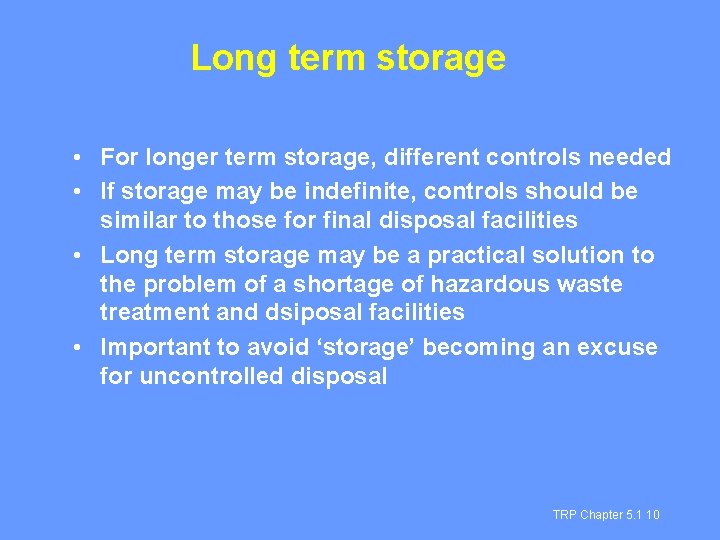 Long term storage

• For longer term storage, different controls needed
• If storage may be indefinite, controls should be similar to those for final disposal facilities
• Long term storage may be a practical solution to the problem of a shortage of hazardous waste treatment and dsiposal facilities
• Important to avoid ‘storage’ becoming an excuse for uncontrolled disposal

TRP Chapter 5.1 10